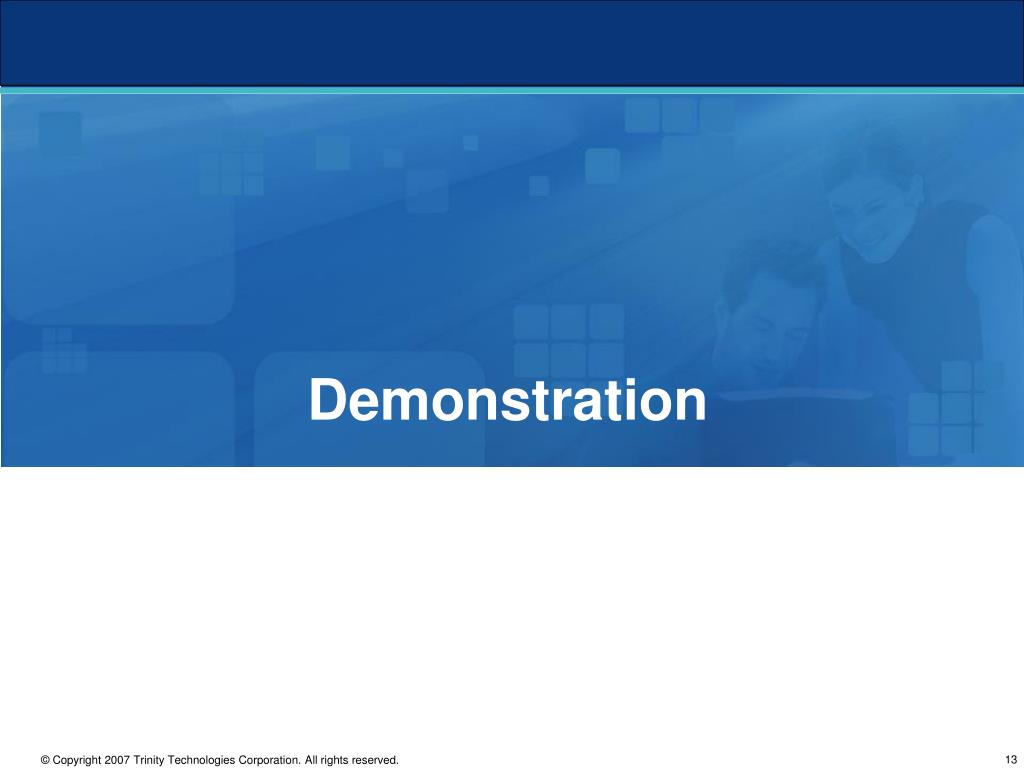 Demonstration

© Copyright 2007 Trinity Technologies Corporation. All rights reserved.

13